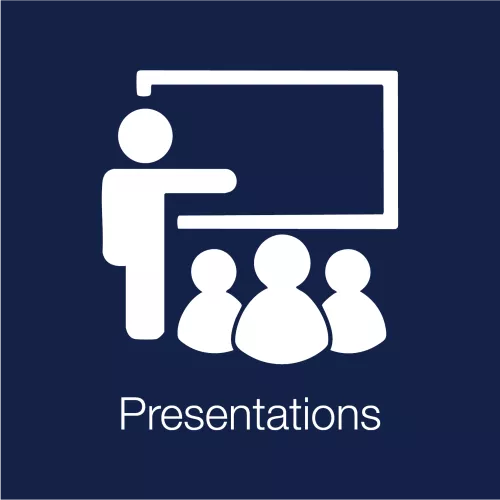 Presentations